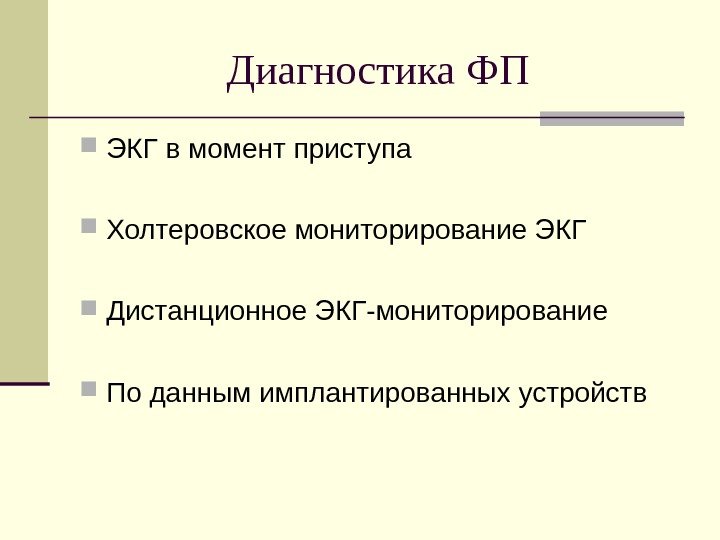 Диагностика ФП

ЭКГ в момент приступа

Холтеровское мониторирование ЭКГ

Дистанционное ЭКГ-мониторирование

По данным имплантированных устройств